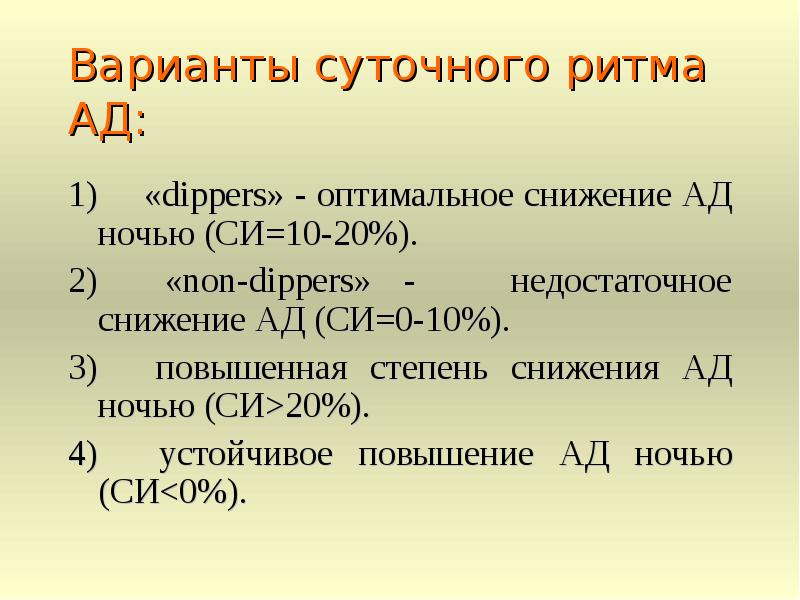 Варианты суточного ритма АД:

1) «dippers» - оптимальное снижение АД ночью (СИ=10-20%).

2) «non-dippers» - недостаточное снижение АД (СИ=0-10%).

3) повышенная степень снижения АД ночью (СИ>20%).

4) устойчивое повышение АД ночью (СИ<0%).